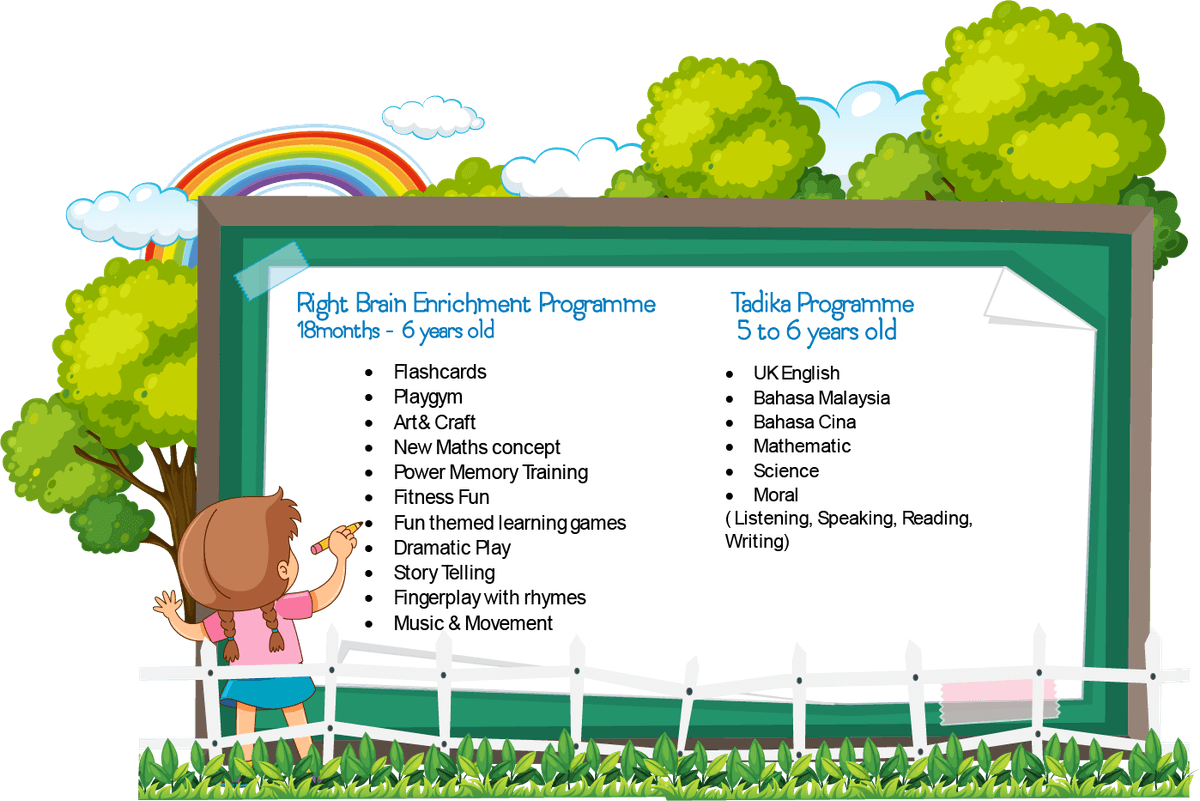 Right Brain Enrichment Programme
18months - 6 years old

- Flashcards
- Playgym
- Art& Craft
- New Maths concept
- Power Memory Training
- Fitness Fun
- Fun themed learning games
- Dramatic Play
- Story Telling
- Fingerplay with rhymes
- Music & Movement

Tadika Programme
5 to 6 years old

- UK English
- Bahasa Malaysia
- Bahasa Cina
- Mathematic
- Science
- Moral

( Listening, Speaking, Reading, Writing)